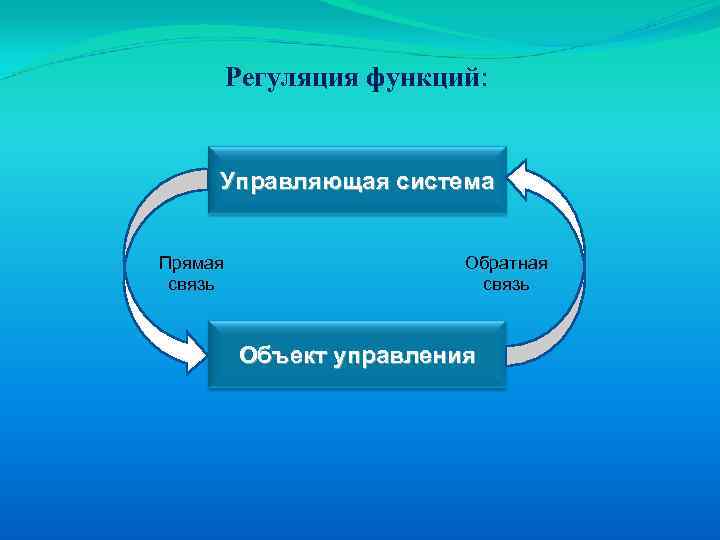 Регуляция функций:

Управляющая система

Прямая связь

Обратная связь

Объект управления